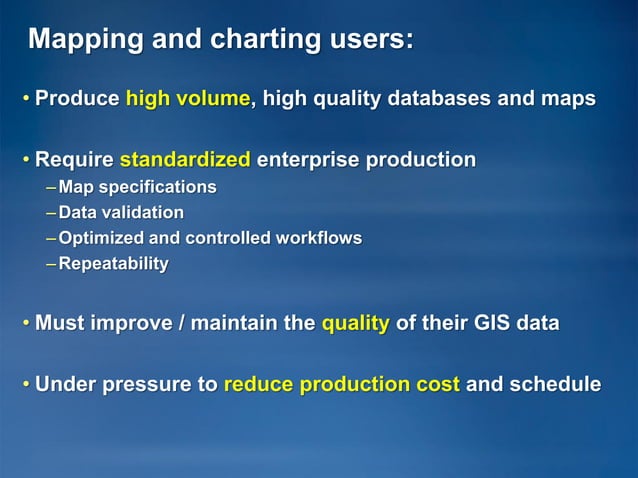 Mapping and charting users:

• Produce high volume, high quality databases and maps

• Require standardized enterprise production
– Map specifications
– Data validation
– Optimized and controlled workflows
– Repeatability

• Must improve / maintain the quality of their GIS data

• Under pressure to reduce production cost and schedule